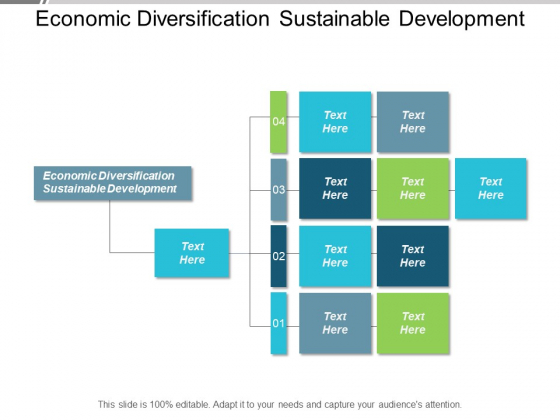 Economic Diversification Sustainable Development

Economic Diversification Sustainable Development

Text Here

04

Text Here

Text Here

03

Text Here

Text Here

Text Here

02

Text Here

Text Here

01

Text Here

Text Here

This slide is 100% editable. Adapt it to your needs and capture your audience's attention.